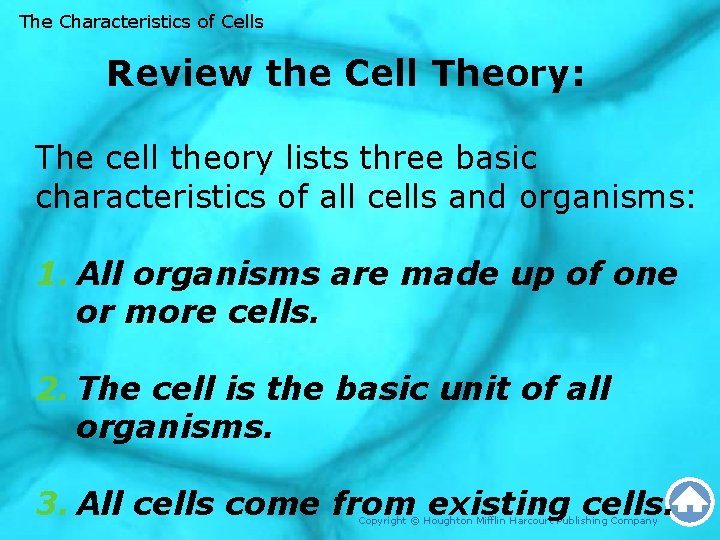 The Characteristics of Cells

Review the Cell Theory:

The cell theory lists three basic characteristics of all cells and organisms:

1. All organisms are made up of one or more cells.

2. The cell is the basic unit of all organisms.

3. All cells come from existing cells.

Copyright © Houghton Mifflin Harcourt Publishing Company